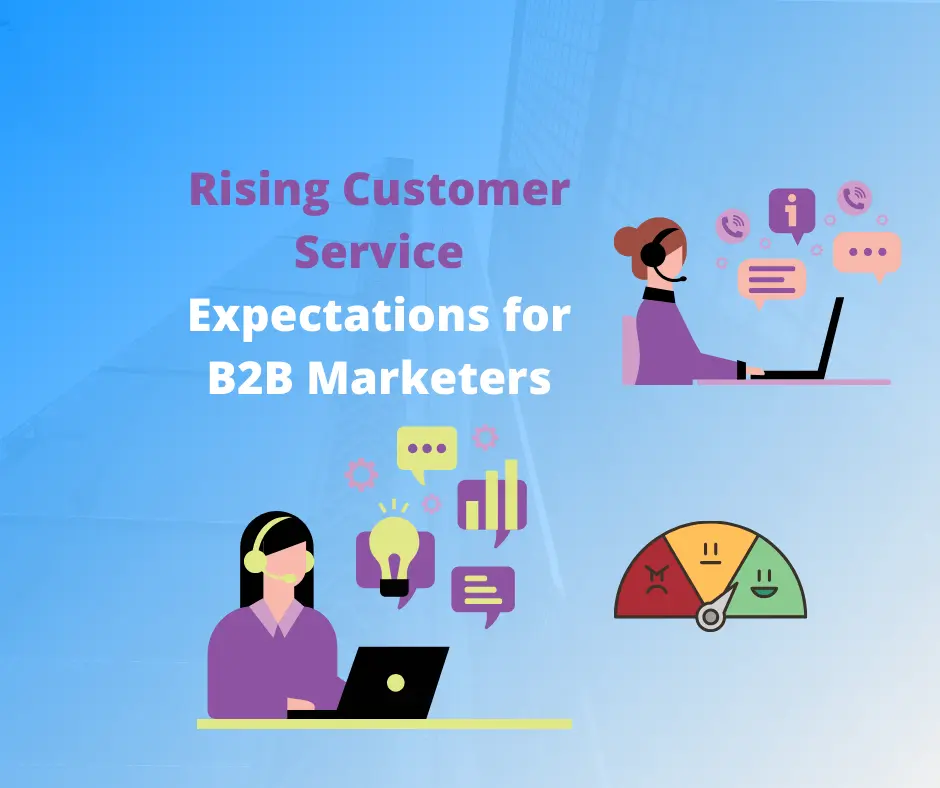 Rising Customer Service Expectations for B2B Marketers